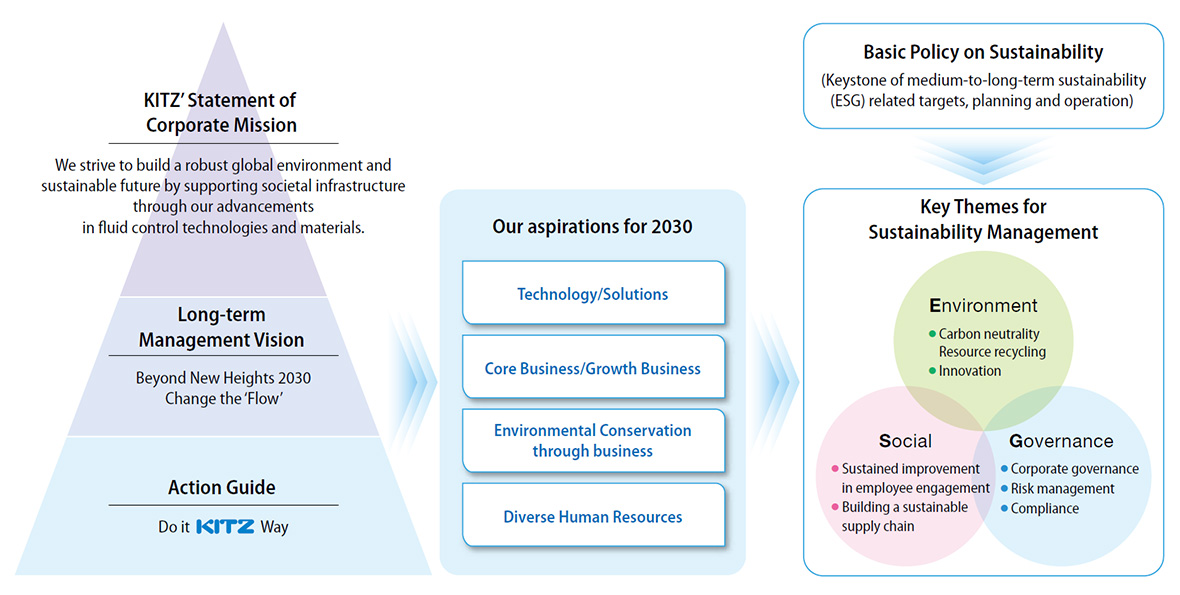 KITZ' Statement of Corporate Mission

We strive to build a robust global environment and sustainable future by supporting societal infrastructure through our advancements in fluid control technologies and materials.

Long-term Management Vision

Beyond New Heights 2030
Change the 'Flow'

Action Guide

Do it KITZ Way

Our aspirations for 2030

Technology/Solutions

Core Business/Growth Business

Environmental Conservation through business

Diverse Human Resources

Basic Policy on Sustainability

(Keystone of medium-to-long-term sustainability (ESG) related targets, planning and operation)

Key Themes for Sustainability Management

Environment
● Carbon neutrality
Resource recycling
● Innovation

Social
● Sustained improvement in employee engagement
● Building a sustainable supply chain

Governance
● Corporate governance
● Risk management
● Compliance